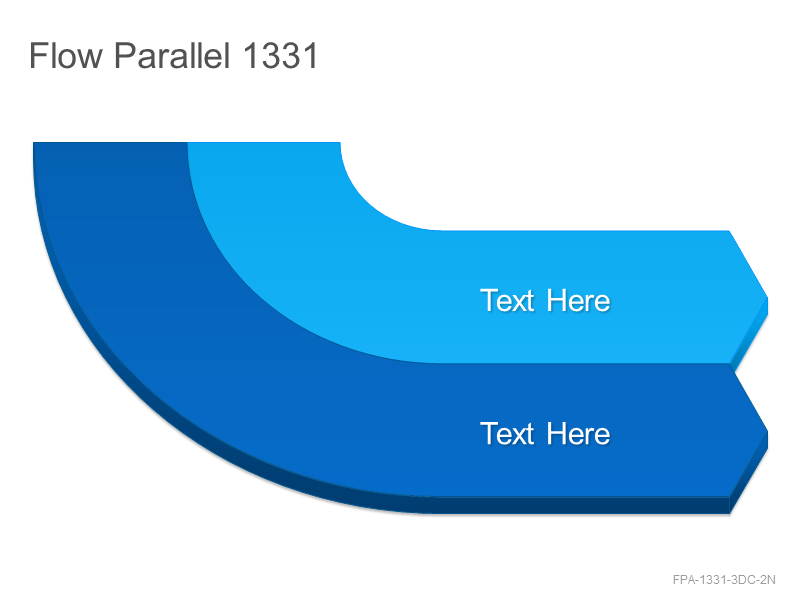 Flow Parallel 1331

Text Here

Text Here

FPA-1331-3DC-2N